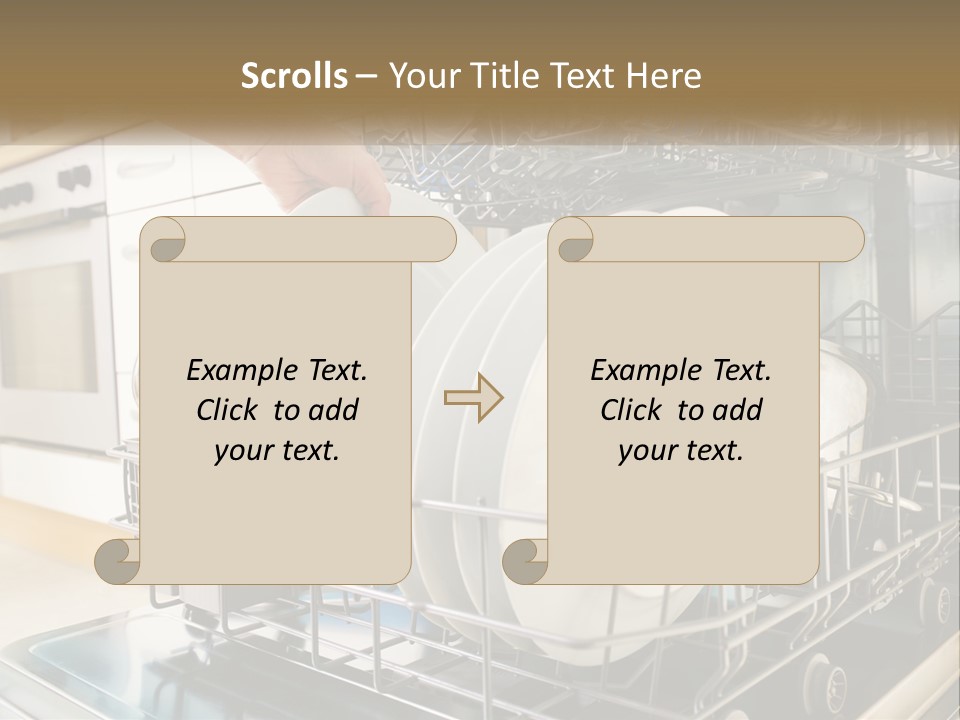 Scrolls – Your Title Text Here

Example Text. Click to add your text.

Example Text. Click to add your text.